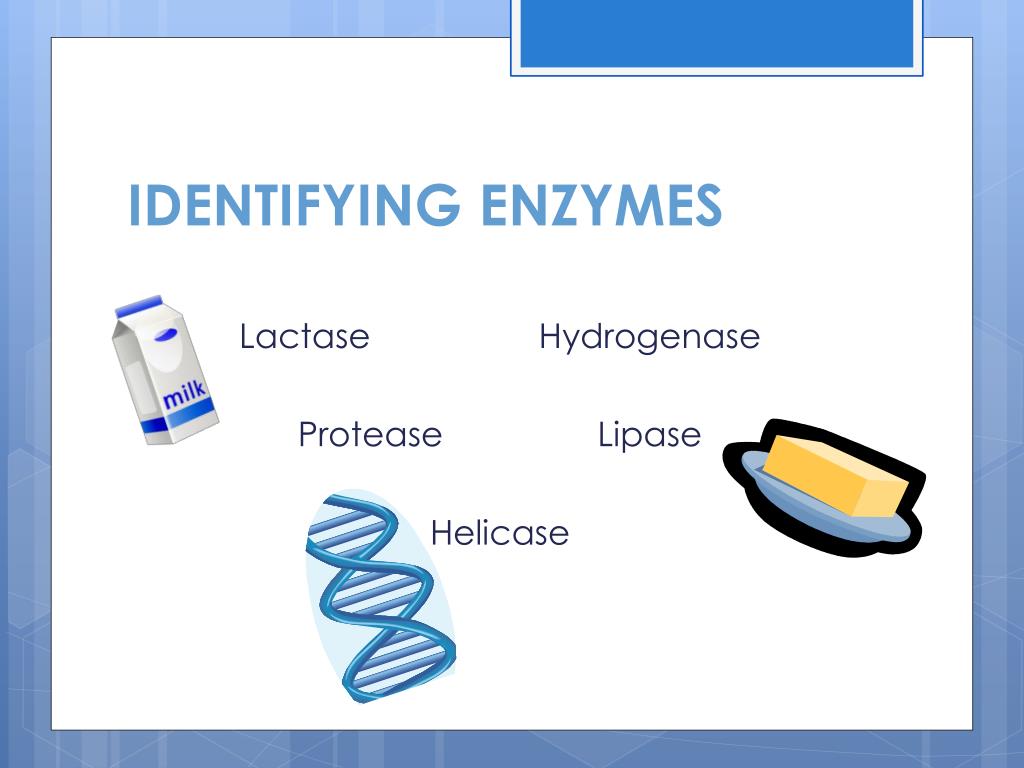 IDENTIFYING ENZYMES

milk

Lactase

Hydrogenase

Protease

Lipase

Helicase